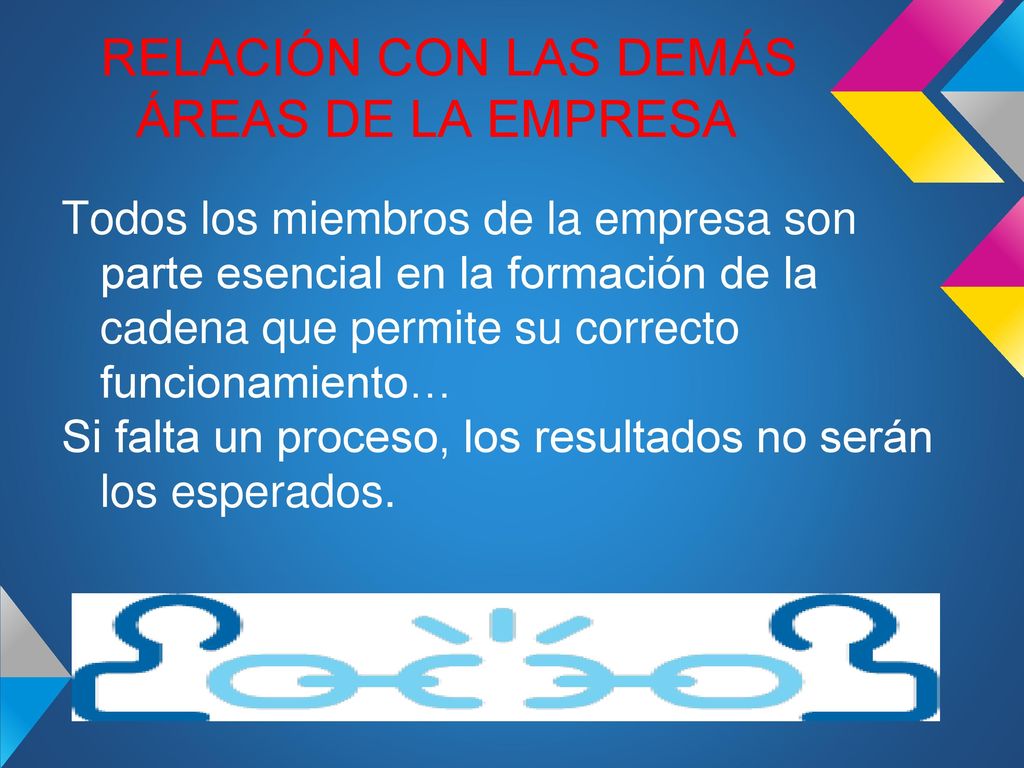 RELACIÓN CON LAS DEMÁS ÁREAS DE LA EMPRESA

Todos los miembros de la empresa son parte esencial en la formación de la cadena que permite su correcto funcionamiento…

Si falta un proceso, los resultados no serán los esperados.